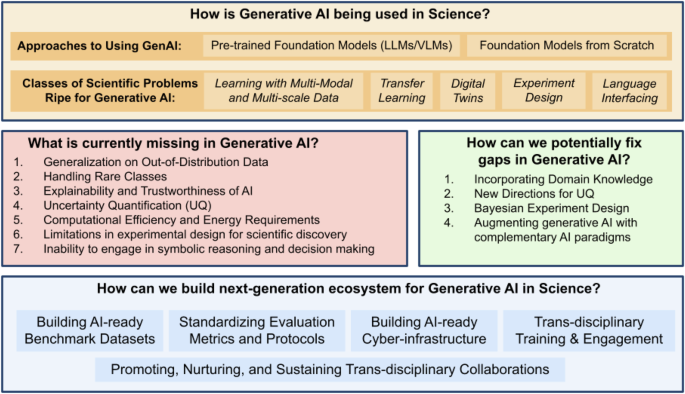 How is Generative AI being used in Science?

Approaches to Using GenAI:

Pre-trained Foundation Models (LLMs/VLMs)

Foundation Models from Scratch

Classes of Scientific Problems Ripe for Generative AI:

Learning with Multi-Modal and Multi-scale Data

Transfer Learning

Digital Twins

Experiment Design

Language Interfacing

What is currently missing in Generative AI?

1. Generalization on Out-of-Distribution Data
2. Handling Rare Classes
3. Explainability and Trustworthiness of AI
4. Uncertainty Quantification (UQ)
5. Computational Efficiency and Energy Requirements
6. Limitations in experimental design for scientific discovery
7. Inability to engage in symbolic reasoning and decision making

How can we potentially fix gaps in Generative AI?

1. Incorporating Domain Knowledge
2. New Directions for UQ
3. Bayesian Experiment Design
4. Augmenting generative AI with complementary AI paradigms

How can we build next-generation ecosystem for Generative AI in Science?

Building AI-ready Benchmark Datasets

Standardizing Evaluation Metrics and Protocols

Building AI-ready Cyber-infrastructure

Trans-disciplinary Training & Engagement

Promoting, Nurturing, and Sustaining Trans-disciplinary Collaborations